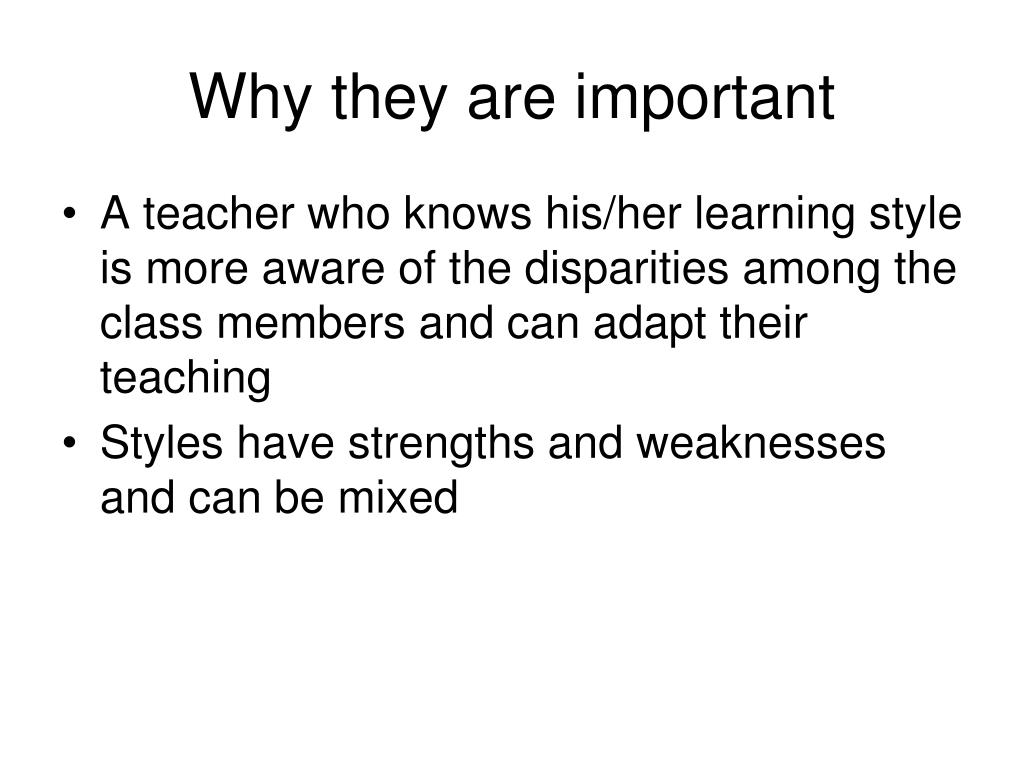 Why they are important

• A teacher who knows his/her learning style is more aware of the disparities among the class members and can adapt their teaching

• Styles have strengths and weaknesses and can be mixed